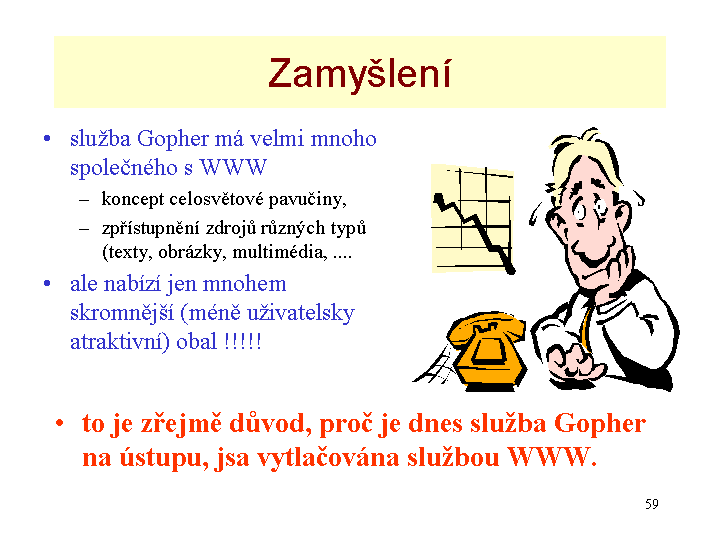 Zamyšlení

• služba Gopher má velmi mnoho společného s WWW
– koncept celosvětové pavučiny,
– zpřístupnění zdrojů různých typů (texty, obrázky, multimédia, ....
• ale nabízí jen mnohem skromnější (méně uživatelsky atraktivní) obal !!!!!

• to je zřejmě důvod, proč je dnes služba Gopher na ústupu, jsa vytlačována službou WWW.

59